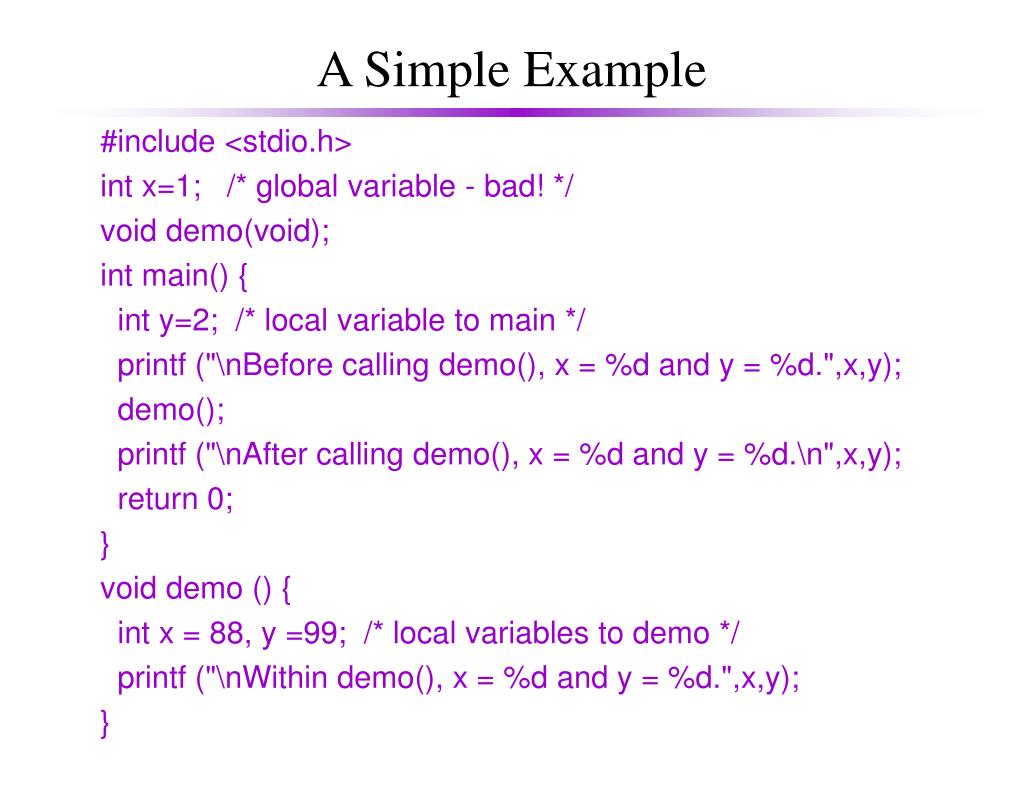 A Simple Example

#include <stdio.h>
int x=1;   /* global variable - bad! */
void demo(void);
int main() {
  int y=2;  /* local variable to main */
  printf ("\nBefore calling demo(), x = %d and y = %d.",x,y);
  demo();
  printf ("\nAfter calling demo(), x = %d and y = %d.\n",x,y);
  return 0;
}
void demo () {
  int x = 88, y =99;  /* local variables to demo */
  printf ("\nWithin demo(), x = %d and y = %d.",x,y);
}